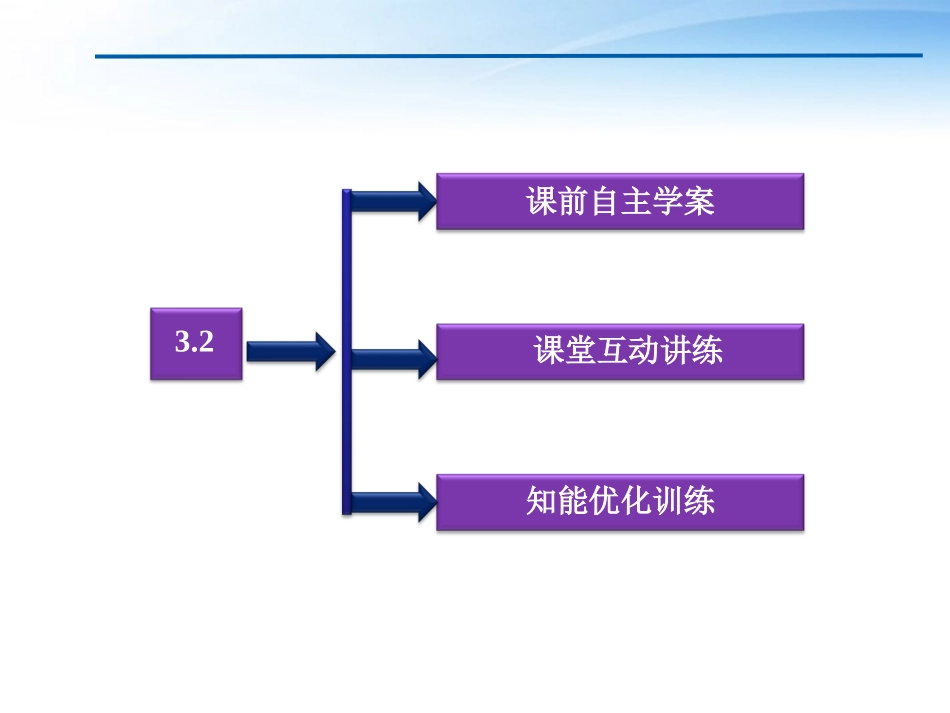 3.2

课前自主学案

课堂互动讲练

知能优化训练